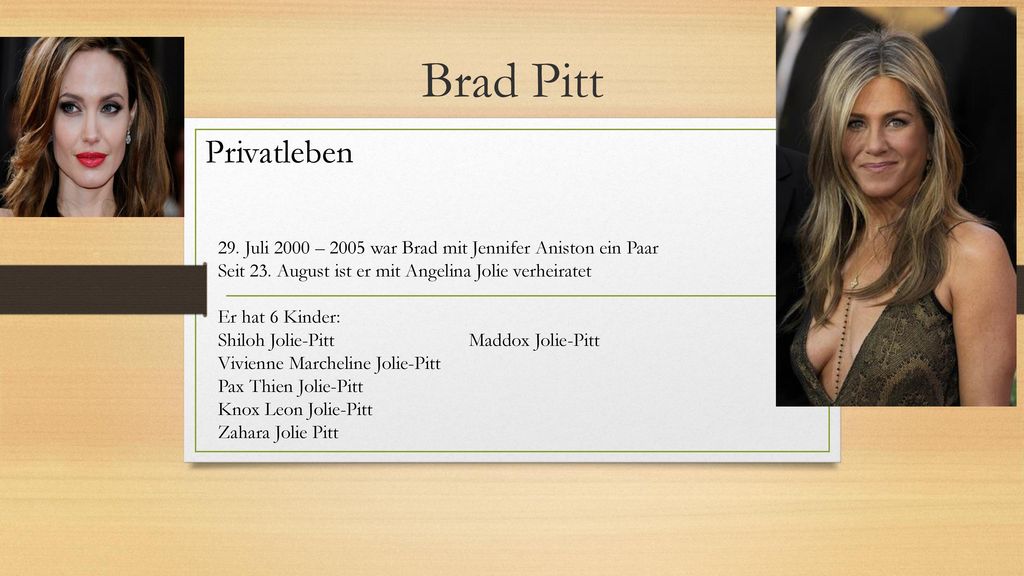 Brad Pitt

Privatleben

29. Juli 2000 – 2005 war Brad mit Jennifer Aniston ein Paar
Seit 23. August ist er mit Angelina Jolie verheiratet

Er hat 6 Kinder:
Shiloh Jolie-Pitt
Vivienne Marcheline Jolie-Pitt
Pax Thien Jolie-Pitt
Knox Leon Jolie-Pitt
Zahara Jolie Pitt

Maddox Jolie-Pitt